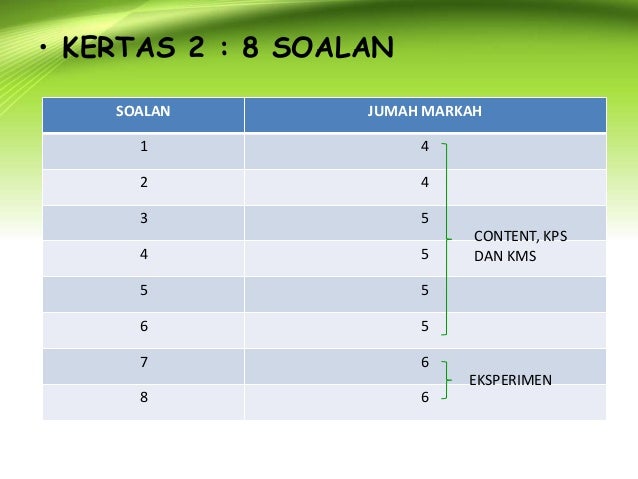 • KERTAS 2 : 8 SOALAN

| SOALAN | JUMAH MARKAH |
|---|---|
| 1 | 4 |
| 2 | 4 |
| 3 | 5 |
| 4 | 5 |
| 5 | 5 |
| 6 | 5 |
| 7 | 6 |
| 8 | 6 |

CONTENT, KPS DAN KMS

EKSPERIMEN